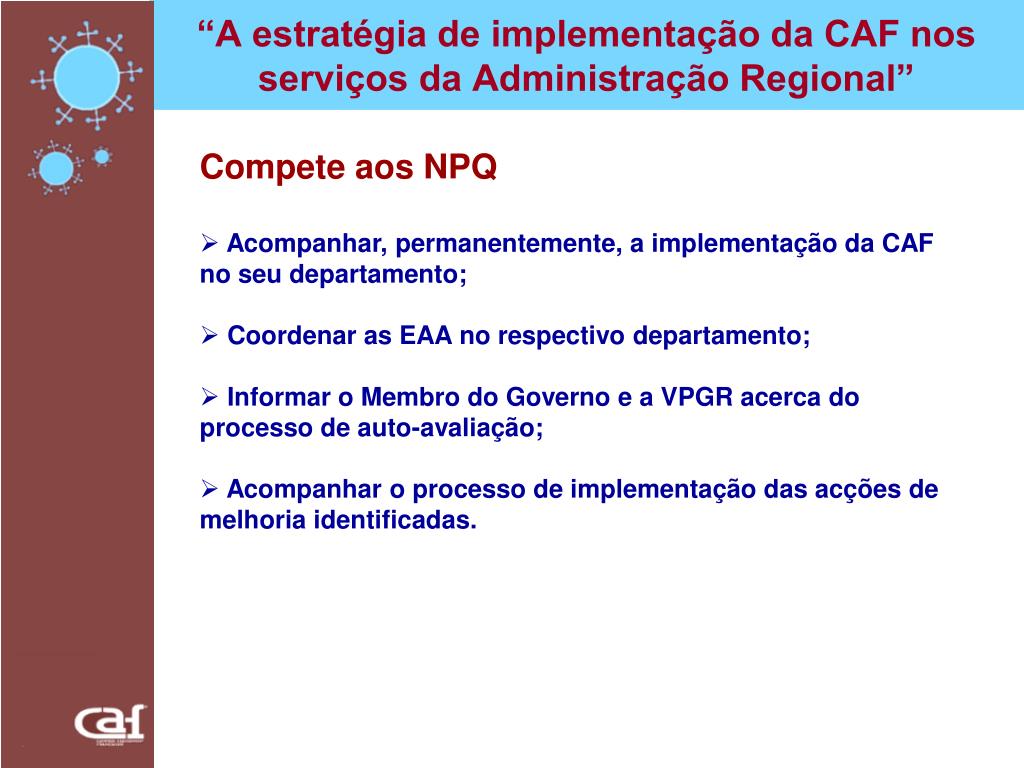 “A estratégia de implementação da CAF nos serviços da Administração Regional”

Compete aos NPQ

➢ Acompanhar, permanentemente, a implementação da CAF no seu departamento;

➢ Coordenar as EAA no respectivo departamento;

➢ Informar o Membro do Governo e a VPGR acerca do processo de auto-avaliação;

➢ Acompanhar o processo de implementação das acções de melhoria identificadas.

caf